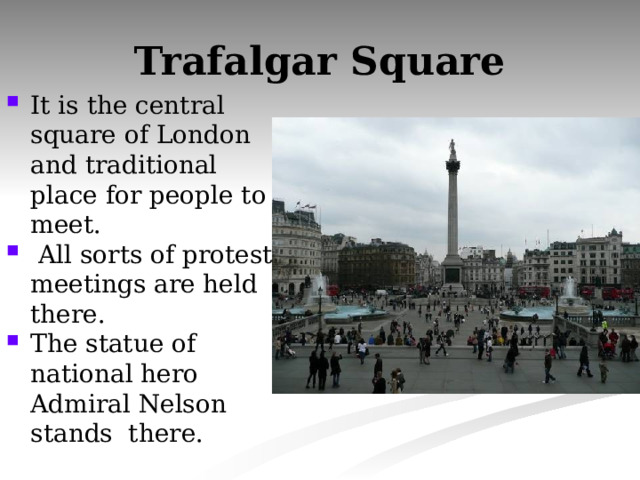 Trafalgar Square

- It is the central square of London and traditional place for people to meet.
- All sorts of protest meetings are held there.
- The statue of national hero Admiral Nelson stands there.